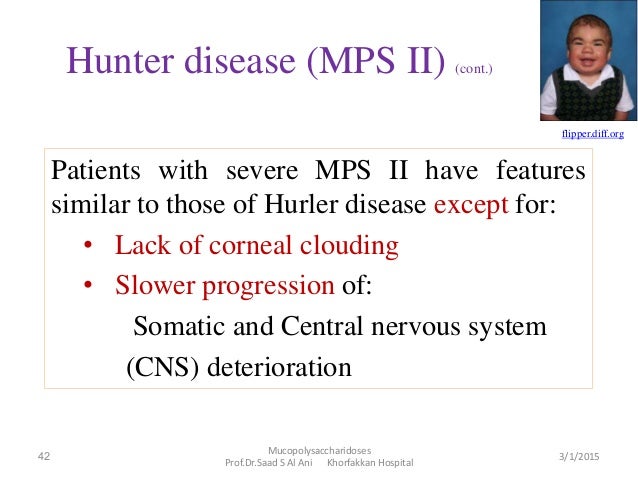 Hunter disease (MPS II) (cont.)

flipper.diff.org

Patients with severe MPS II have features similar to those of Hurler disease except for:

• Lack of corneal clouding
• Slower progression of:
Somatic and Central nervous system (CNS) deterioration

42

Mucopolysaccharidoses
Prof.Dr.Saad S Al Ani Khorfakkan Hospital

3/1/2015